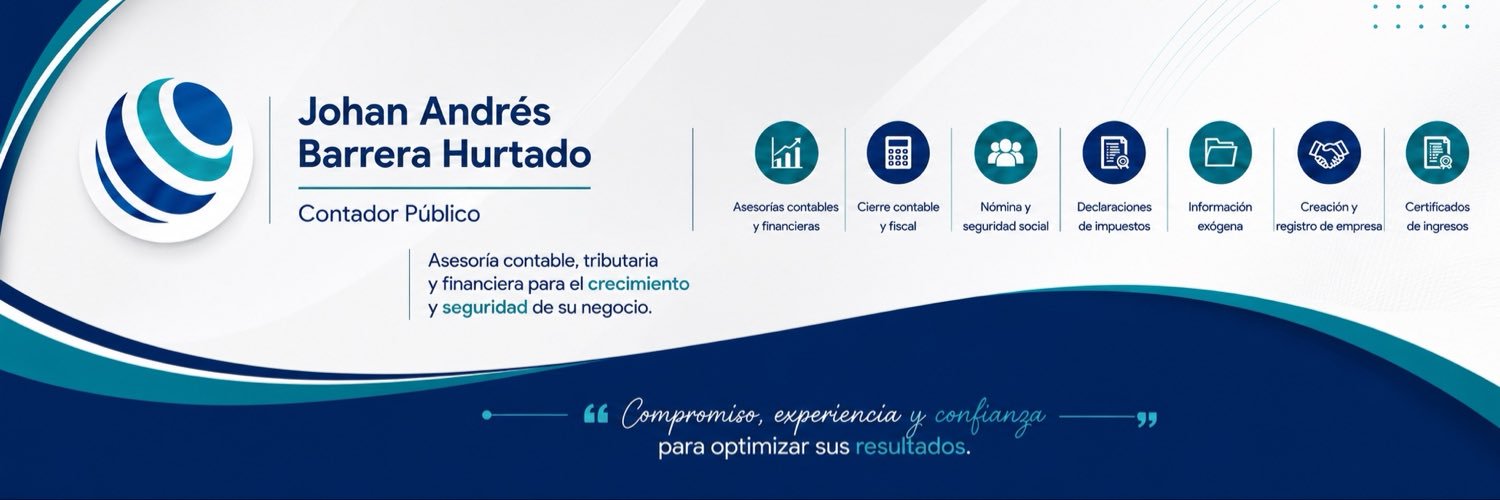 Johan Andrés Barrera Hurtado

Contador Público

Asesoría contable, tributaria y financiera para el crecimiento y seguridad de su negocio.

Asesorías contables y financieras

Cierre contable y fiscal

Nómina y seguridad social

Declaraciones de impuestos

Información exógena

Creación y registro de empresa

Certificados de ingresos

“ Compromiso, experiencia y confianza ”
para optimizar sus resultados.